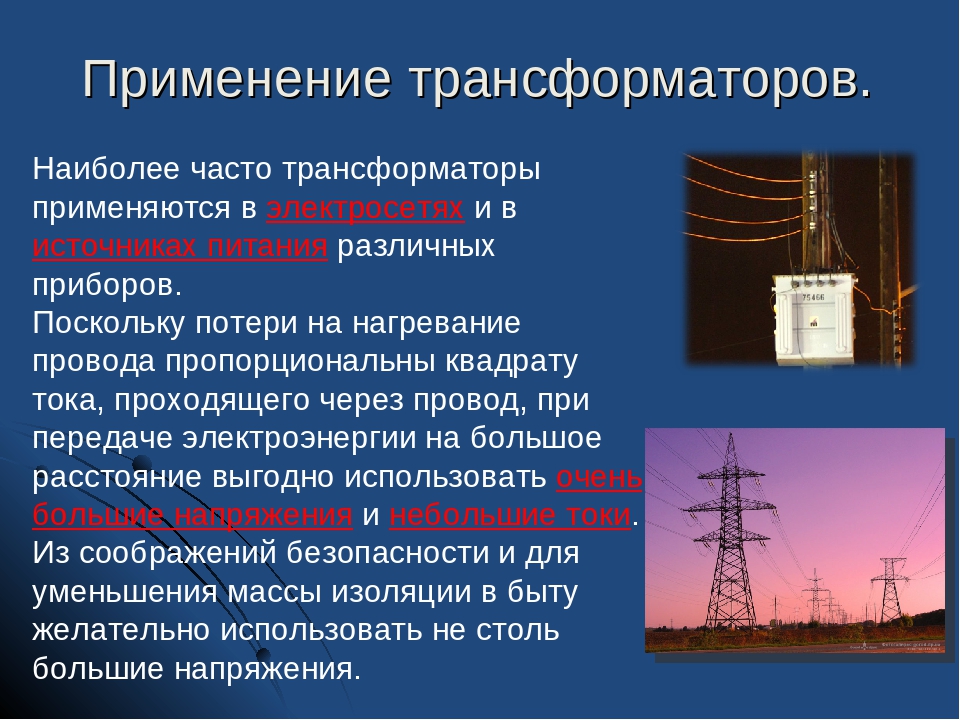 Применение трансформаторов.

Наиболее часто трансформаторы применяются в электросетях и в источниках питания различных приборов.
Поскольку потери на нагревание провода пропорциональны квадрату тока, проходящего через провод, при передаче электроэнергии на большое расстояние выгодно использовать очень большие напряжения и небольшие токи. Из соображений безопасности и для уменьшения массы изоляции в быту желательно использовать не столь большие напряжения.

75466